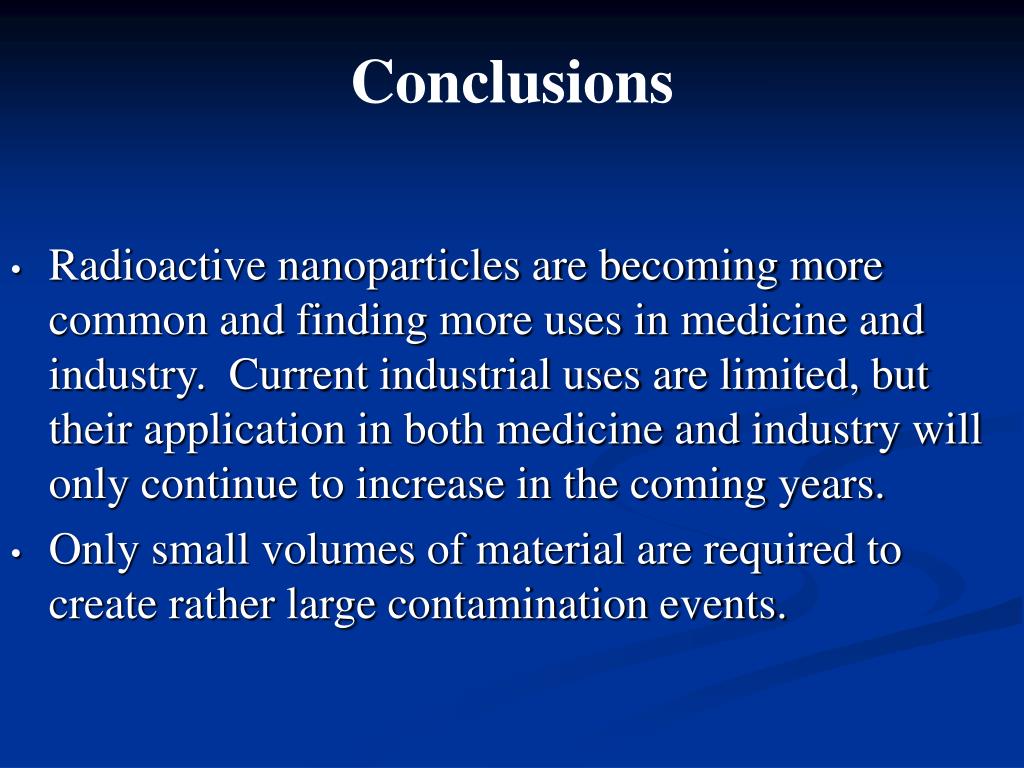 Conclusions

• Radioactive nanoparticles are becoming more common and finding more uses in medicine and industry. Current industrial uses are limited, but their application in both medicine and industry will only continue to increase in the coming years.
• Only small volumes of material are required to create rather large contamination events.